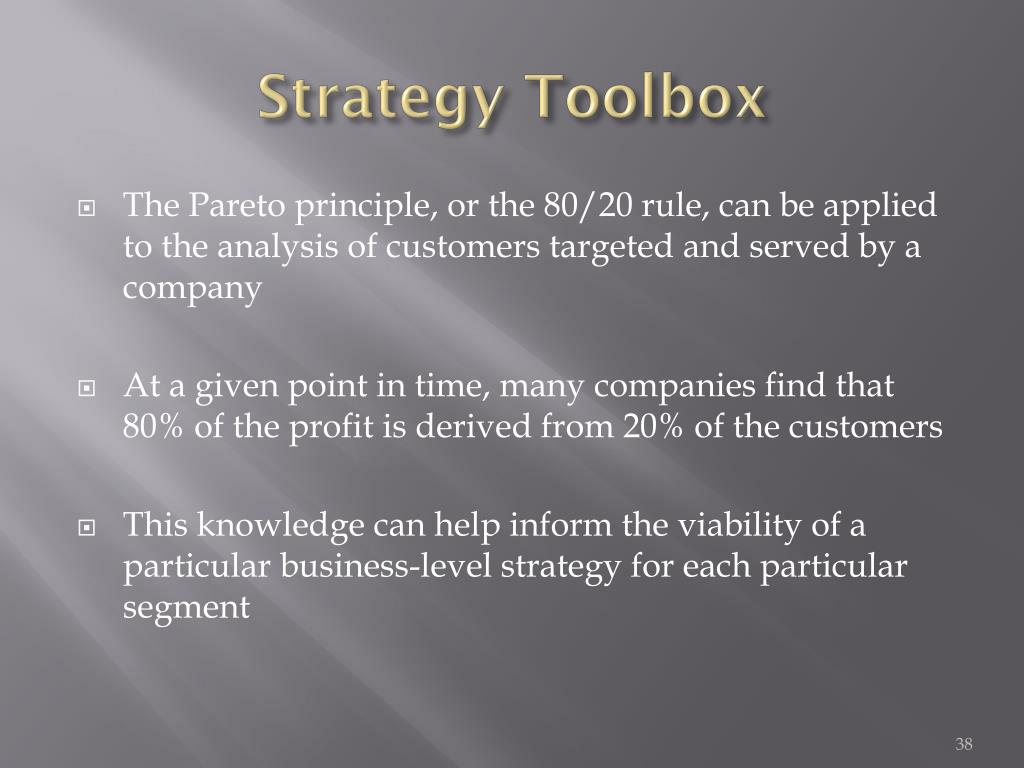 Strategy Toolbox

The Pareto principle, or the 80/20 rule, can be applied to the analysis of customers targeted and served by a company

At a given point in time, many companies find that 80% of the profit is derived from 20% of the customers

This knowledge can help inform the viability of a particular business-level strategy for each particular segment

38